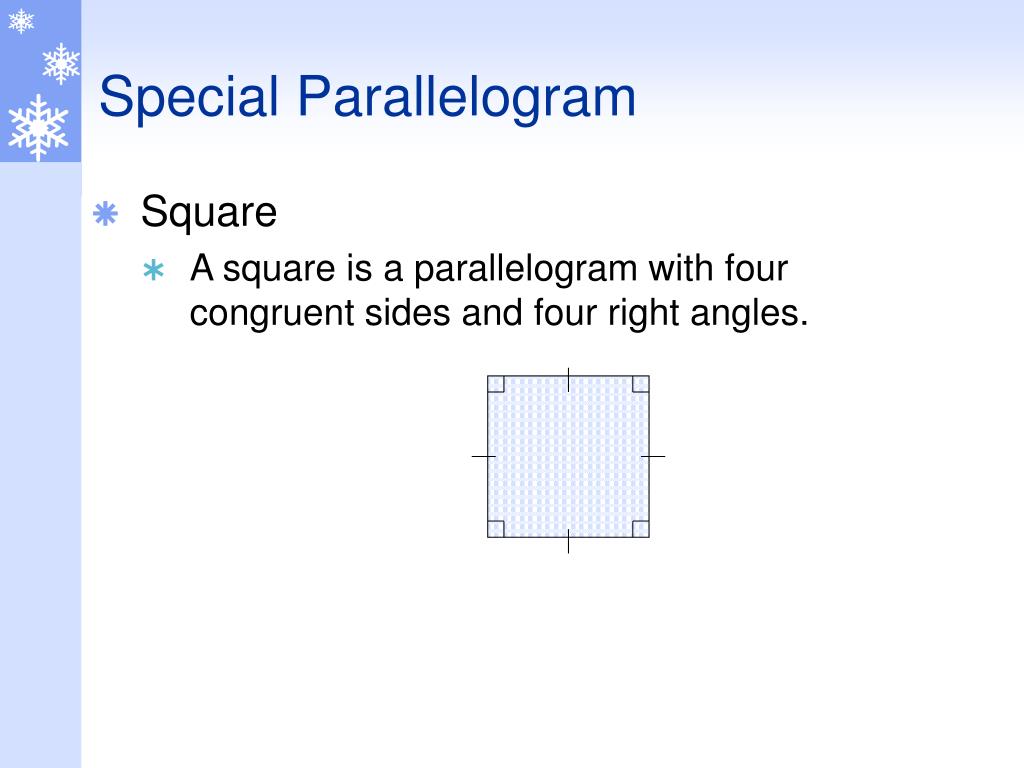 Special Parallelogram

Square

A square is a parallelogram with four congruent sides and four right angles.